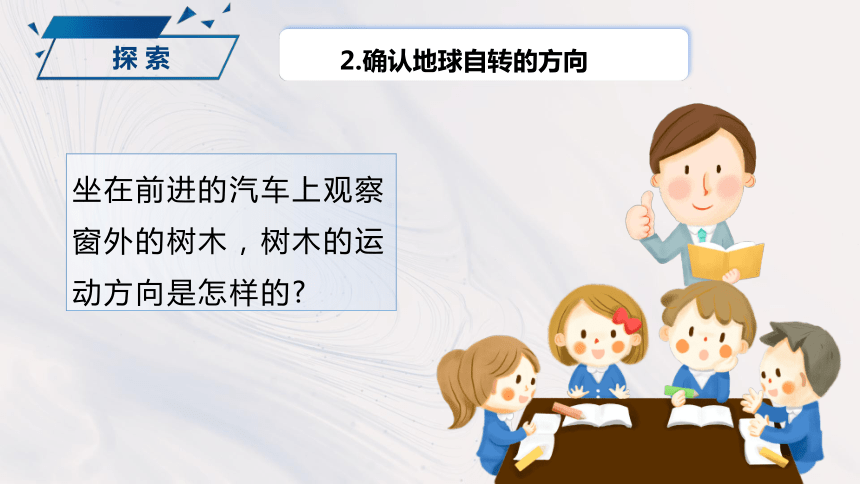 探索

2.确认地球自转的方向

坐在前进的汽车上观察窗外的树木，树木的运动方向是怎样的?